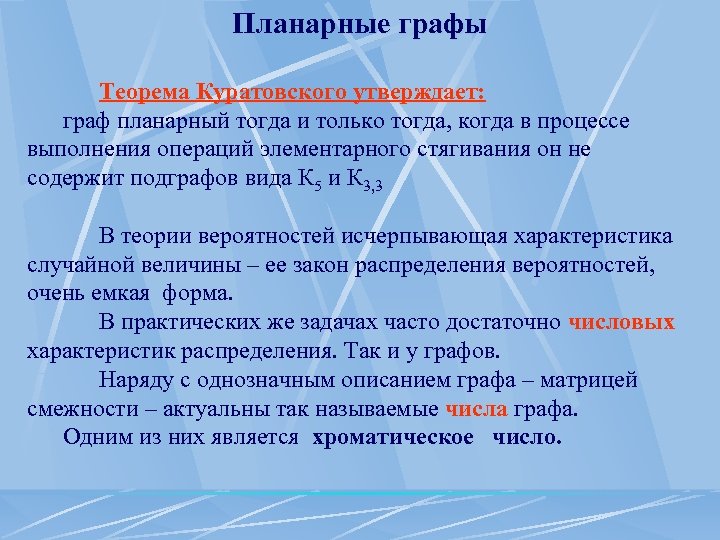 Планарные графы

Теорема Куратовского утверждает:
граф планарный тогда и только тогда, когда в процессе выполнения операций элементарного стягивания он не содержит подграфов вида $К_5$ и $К_{3,3}$

В теории вероятностей исчерпывающая характеристика случайной величины – ее закон распределения вероятностей, очень емкая форма.
В практических же задачах часто достаточно числовых характеристик распределения. Так и у графов.
Наряду с однозначным описанием графа – матрицей смежности – актуальны так называемые числа графа.
Одним из них является хроматическое число.